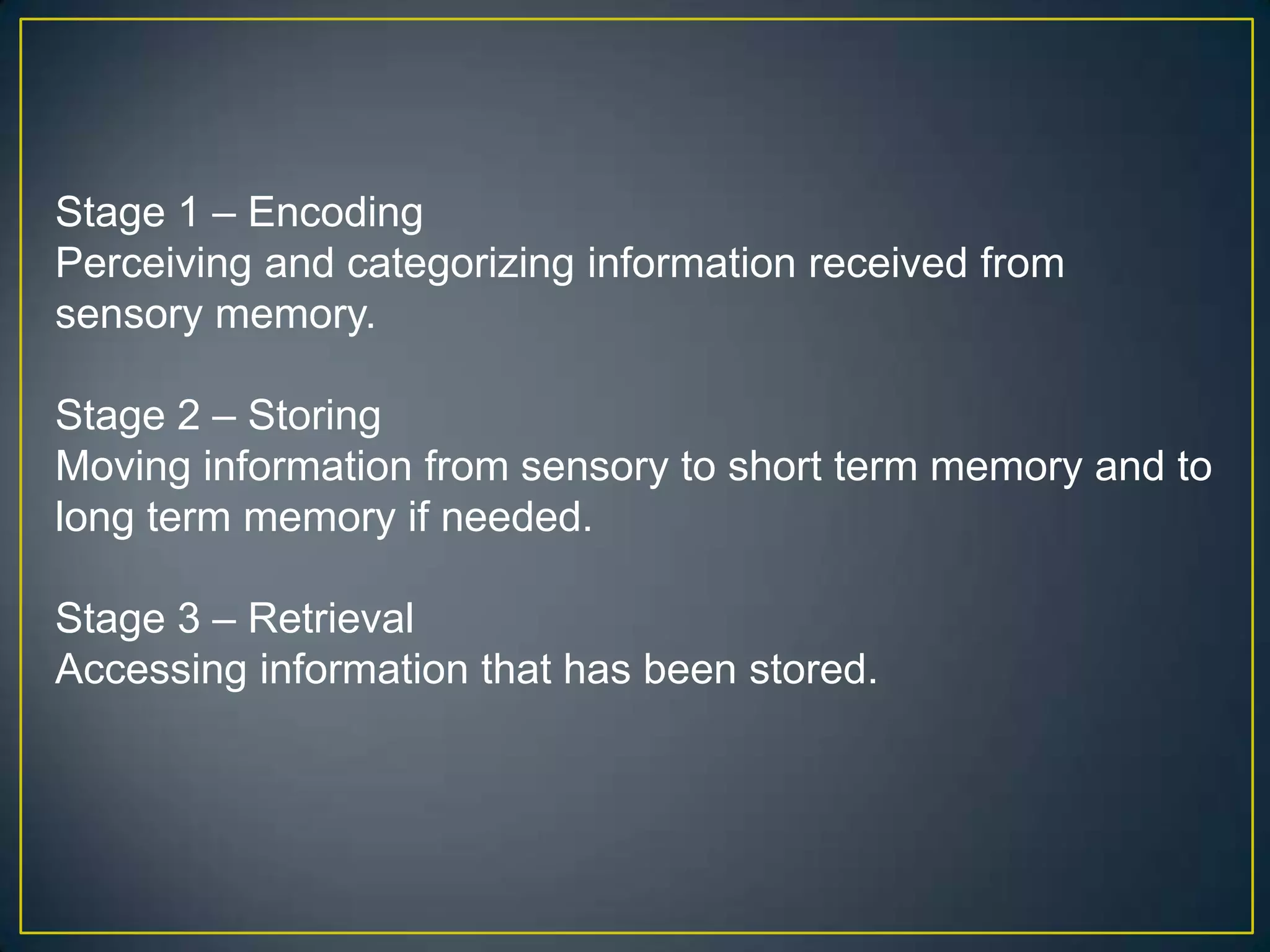 Stage 1 – Encoding
Perceiving and categorizing information received from sensory memory.

Stage 2 – Storing
Moving information from sensory to short term memory and to long term memory if needed.

Stage 3 – Retrieval
Accessing information that has been stored.